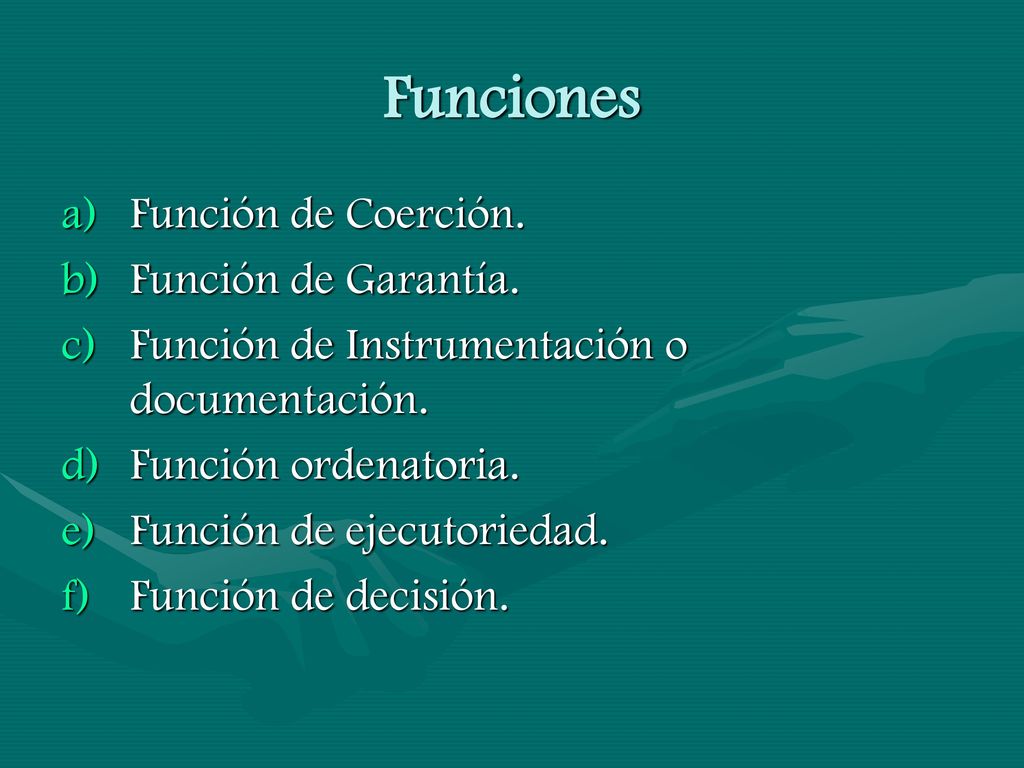 Funciones

a) Función de Coerción.
b) Función de Garantía.
c) Función de Instrumentación o documentación.
d) Función ordenatoria.
e) Función de ejecutoriedad.
f) Función de decisión.